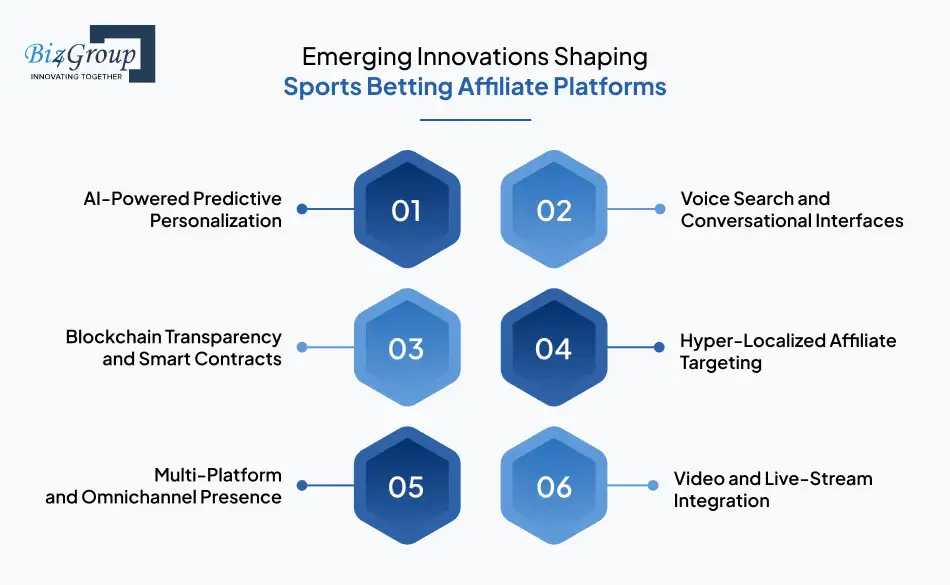 Biz4Group
INNOVATING TOGETHER

Emerging Innovations Shaping
Sports Betting Affiliate Platforms

AI-Powered Predictive Personalization

01

02

Voice Search and Conversational Interfaces

Blockchain Transparency and Smart Contracts

03

04

Hyper-Localized Affiliate Targeting

Multi-Platform and Omnichannel Presence

05

06

Video and Live-Stream Integration